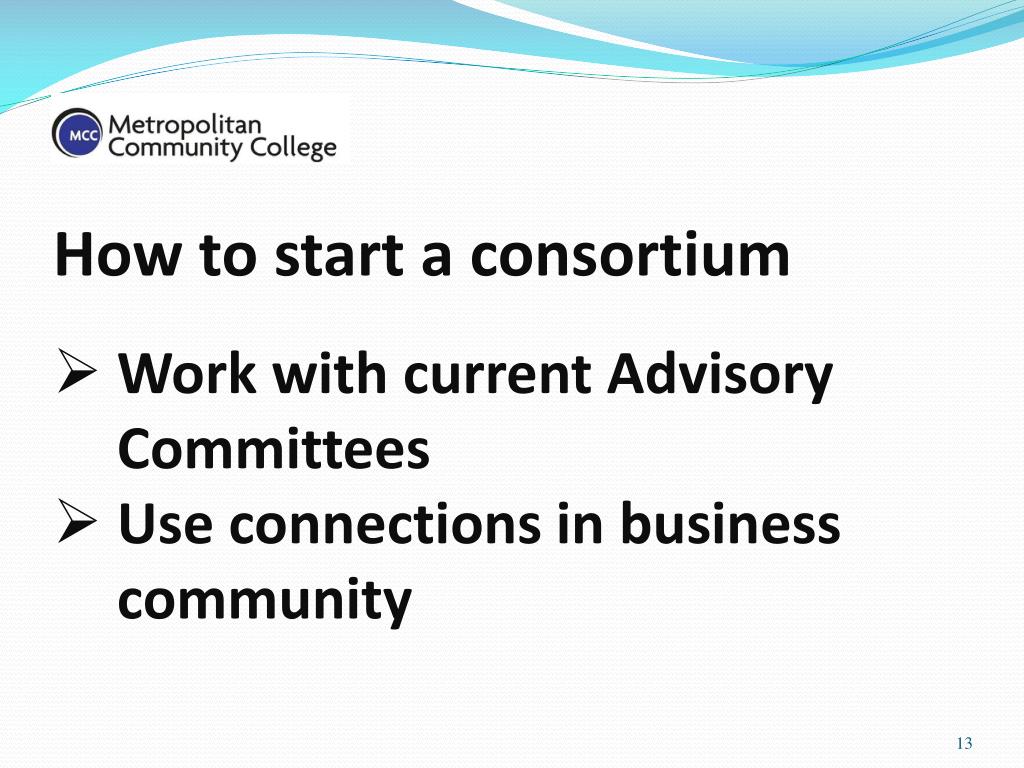 MCC Metropolitan Community College

How to start a consortium

➢ Work with current Advisory Committees
➢ Use connections in business community

13